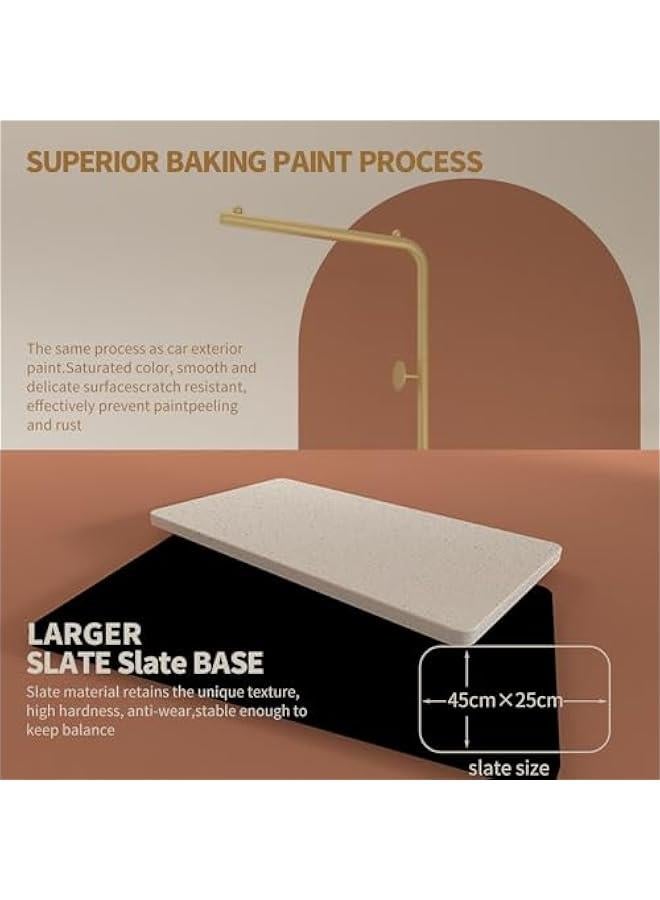 SUPERIOR BAKING PAINT PROCESS

The same process as car exterior paint.Saturated color, smooth and delicate surfacescratch resistant, effectively prevent paintpeeling and rust

LARGER
SLATE Slate BASE

Slate material retains the unique texture, high hardness, anti-wear,stable enough to keep balance

45cm×25cm

slate size